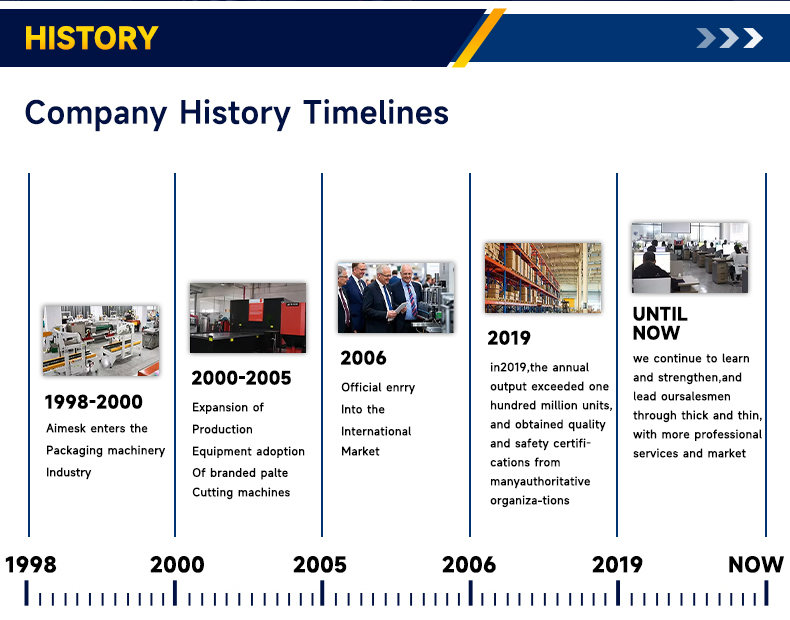 HISTORY

Company History Timelines

1998-2000
Aimesk enters the Packaging machinery Industry

2000-2005
Expansion of Production Equipment adoption Of branded palte Cutting machines

2006
Official enrry Into the International Market

2019
in2019,the annual output exceeded one hundred million units, and obtained quality and safety certifications from manyauthoritative organiza-tions

UNTIL NOW
we continue to learn and strengthen,and lead oursalesmen through thick and thin, with more professional services and market

1998 2000 2005 2006 2019 NOW